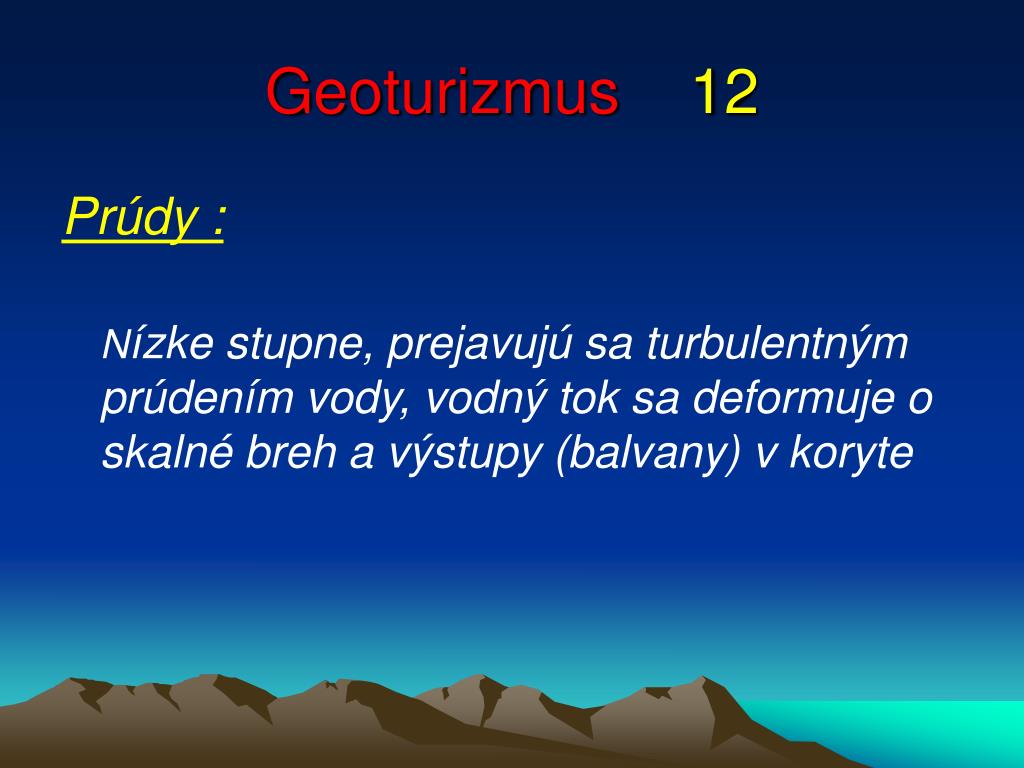 Geoturizmus 12

Prúdy :

Nízke stupne, prejavujú sa turbulentným prúdením vody, vodný tok sa deformuje o skalné breh a výstupy (balvany) v koryte